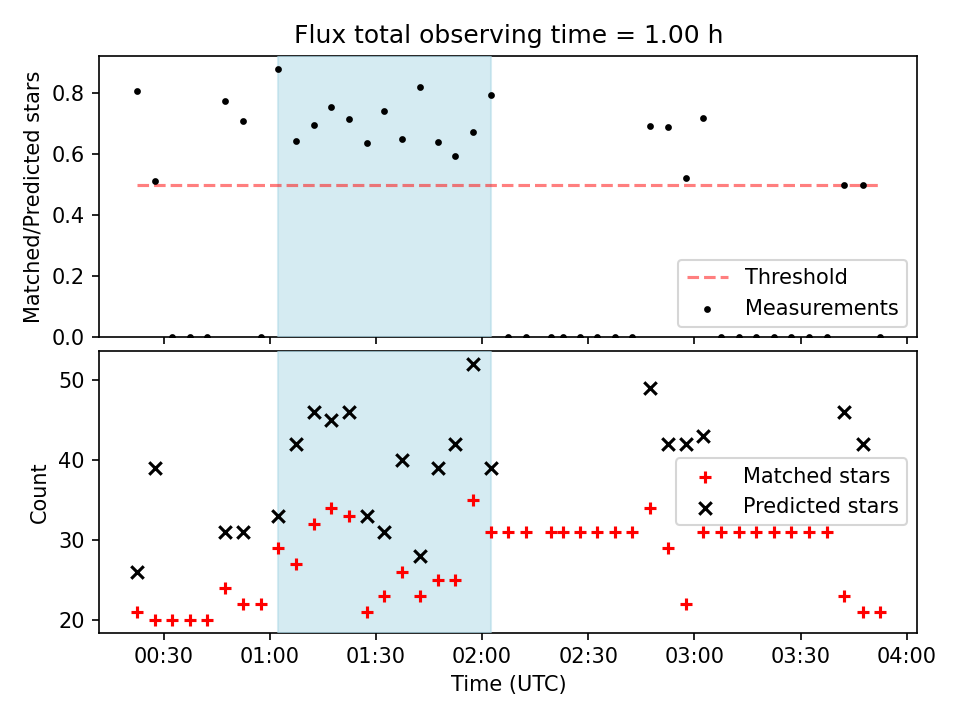 Flux total observing time = 1.00 h

Matched/Predicted stars

0.8
0.6
0.4
0.2
0.0

Threshold
Measurements

Count

50
40
30
20

Matched stars
Predicted stars

00:30 01:00 01:30 02:00 02:30 03:00 03:30 04:00

Time (UTC)